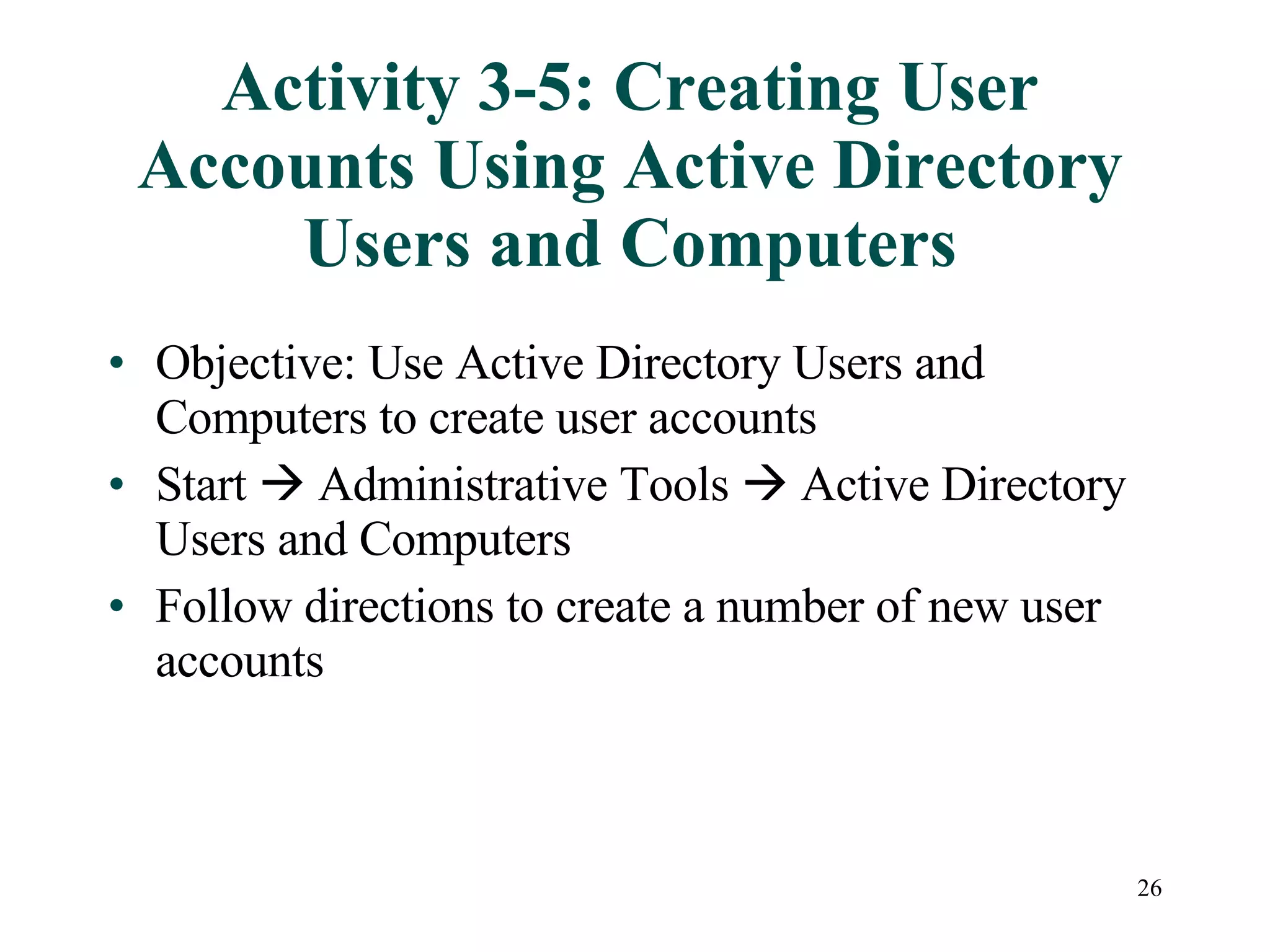 Activity 3-5: Creating User Accounts Using Active Directory Users and Computers

• Objective: Use Active Directory Users and Computers to create user accounts

• Start → Administrative Tools → Active Directory Users and Computers

• Follow directions to create a number of new user accounts

26